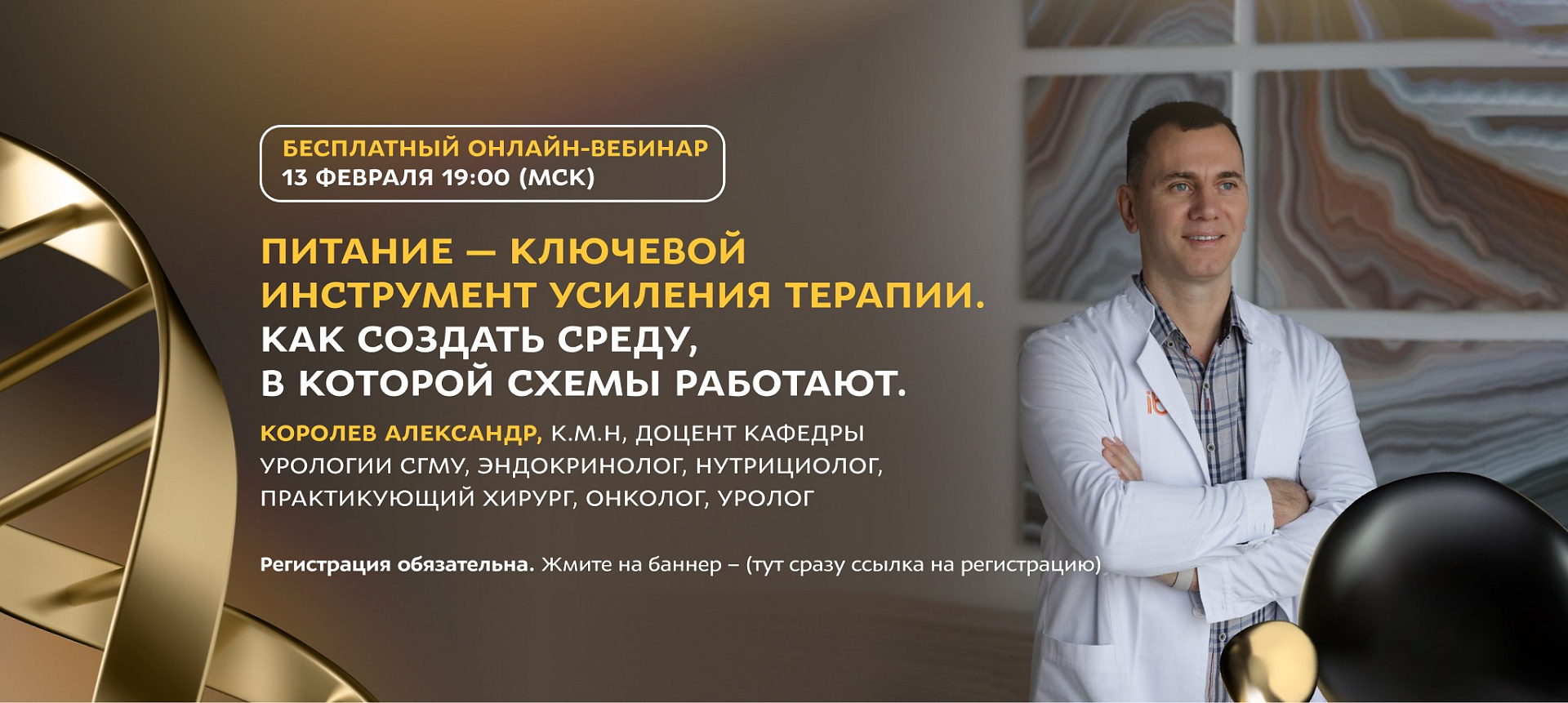 БЕСПЛАТНЫЙ ОНЛАЙН-ВЕБИНАР
13 ФЕВРАЛЯ 19:00 (МСК)

ПИТАНИЕ — КЛЮЧЕВОЙ ИНСТРУМЕНТ УСИЛЕНИЯ ТЕРАПИИ. КАК СОЗДАТЬ СРЕДУ, В КОТОРОЙ СХЕМЫ РАБОТАЮТ.

КОРОЛЕВ АЛЕКСАНДР, К.М.Н, ДОЦЕНТ КАФЕДРЫ УРОЛОГИИ СГМУ, ЭНДОКРИНОЛОГ, НУТРИЦИОЛОГ, ПРАКТИКУЮЩИЙ ХИРУРГ, ОНКОЛОГ, УРОЛОГ

Регистрация обязательна. Жмите на баннер – (тут сразу ссылка на регистрацию)